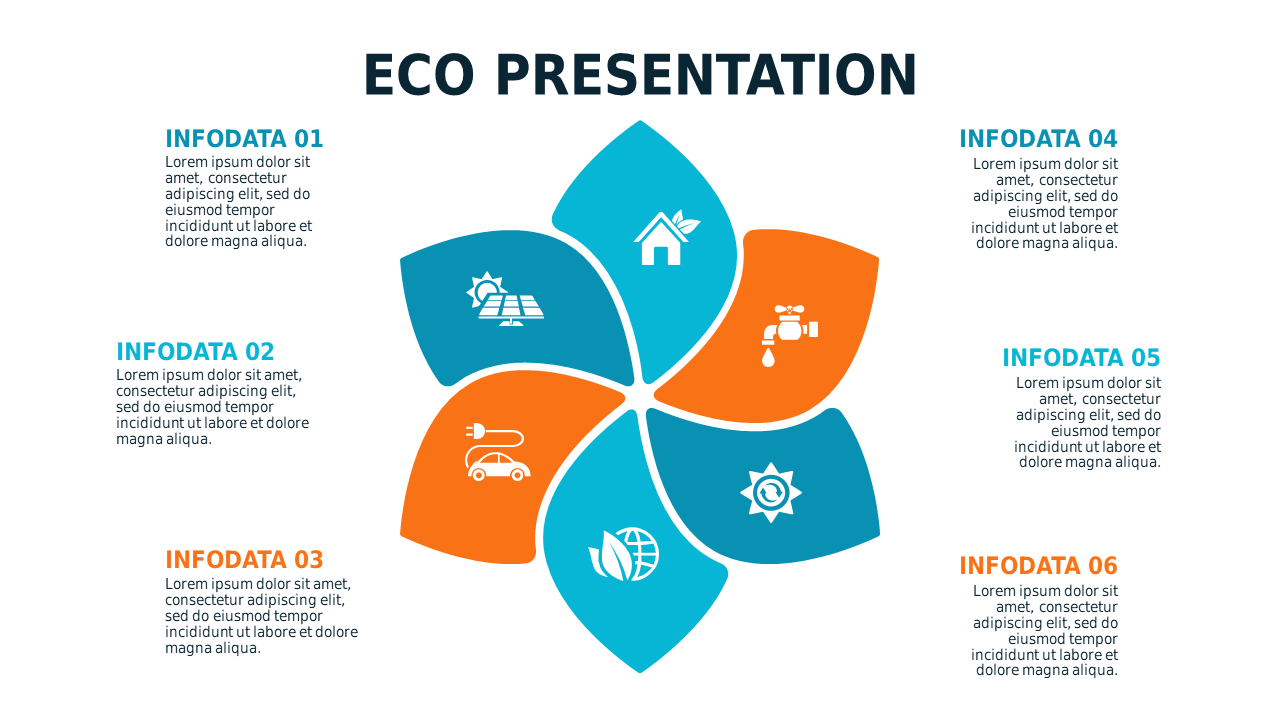 ECO PRESENTATION

INFODATA 01
Lorem ipsum dolor sit amet, consectetur adipiscing elit, sed do eiusmod tempor incididunt ut labore et dolore magna aliqua.

INFODATA 02
Lorem ipsum dolor sit amet, consectetur adipiscing elit, sed do eiusmod tempor incididunt ut labore et dolore magna aliqua.

INFODATA 03
Lorem ipsum dolor sit amet, consectetur adipiscing elit, sed do eiusmod tempor incididunt ut labore et dolore magna aliqua.

INFODATA 04
Lorem ipsum dolor sit amet, consectetur adipiscing elit, sed do eiusmod tempor incididunt ut labore et dolore magna aliqua.

INFODATA 05
Lorem ipsum dolor sit amet, consectetur adipiscing elit, sed do eiusmod tempor incididunt ut labore et dolore magna aliqua.

INFODATA 06
Lorem ipsum dolor sit amet, consectetur adipiscing elit, sed do eiusmod tempor incididunt ut labore et dolore magna aliqua.